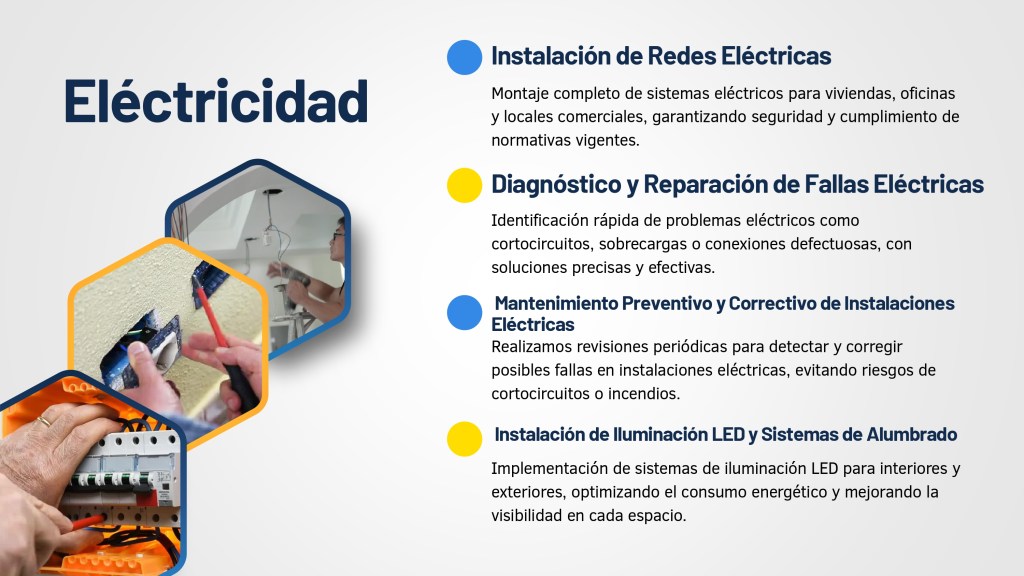 Eléctricidad

Instalación de Redes Eléctricas

Montaje completo de sistemas eléctricos para viviendas, oficinas y locales comerciales, garantizando seguridad y cumplimiento de normativas vigentes.

Diagnóstico y Reparación de Fallas Eléctricas

Identificación rápida de problemas eléctricos como cortocircuitos, sobrecargas o conexiones defectuosas, con soluciones precisas y efectivas.

Mantenimiento Preventivo y Correctivo de Instalaciones Eléctricas

Realizamos revisiones periódicas para detectar y corregir posibles fallas en instalaciones eléctricas, evitando riesgos de cortocircuitos o incendios.

Instalación de Iluminación LED y Sistemas de Alumbrado

Implementación de sistemas de iluminación LED para interiores y exteriores, optimizando el consumo energético y mejorando la visibilidad en cada espacio.